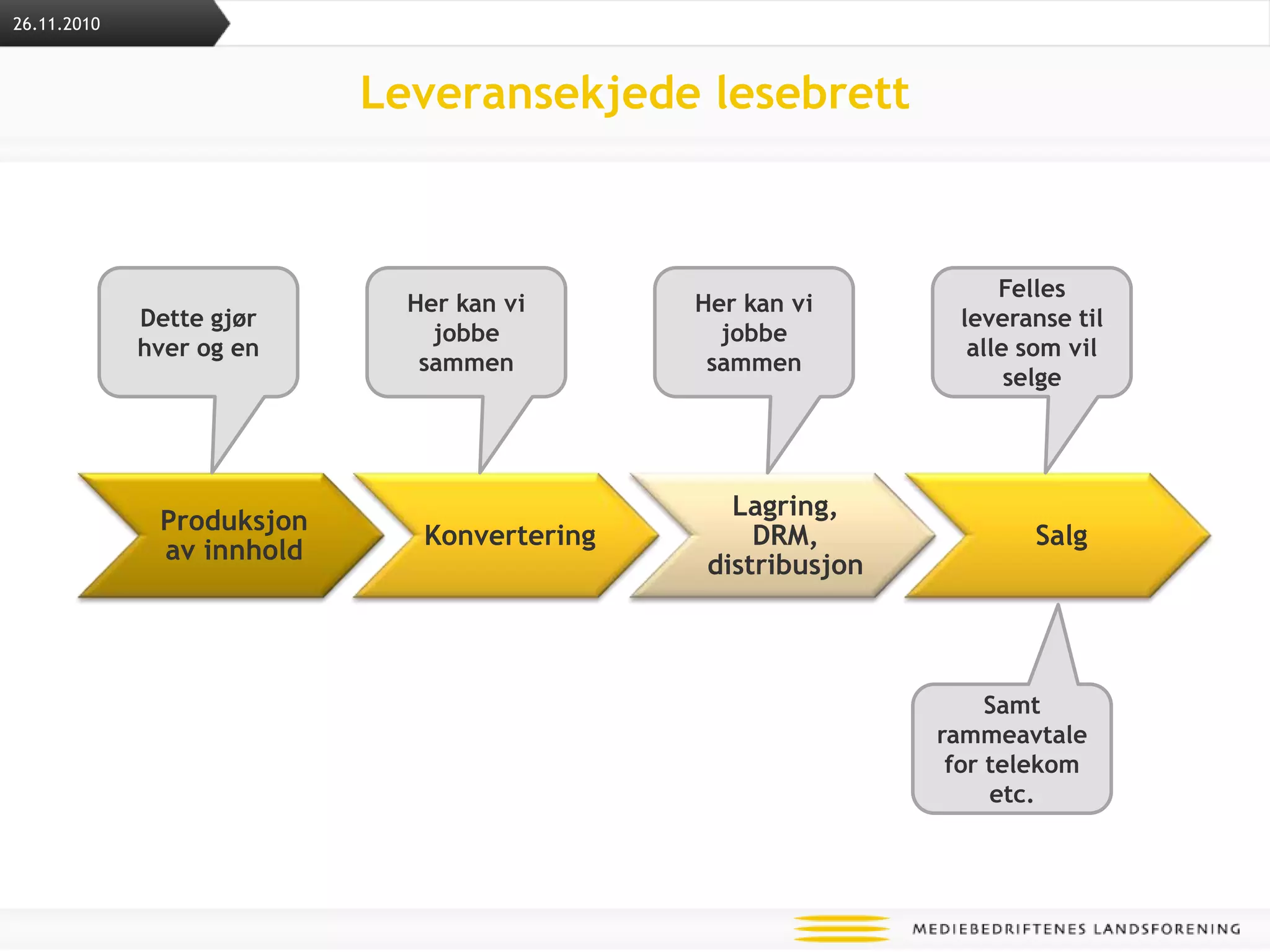 26.11.2010

Leveransekjede lesebrett

Dette gjør hver og en

Her kan vi jobbe sammen

Her kan vi jobbe sammen

Felles leveranse til alle som vil selge

Produksjon av innhold

Konvertering

Lagring, DRM, distribusjon

Salg

Samt rammeavtale for telekom etc.

MEDIEBEDRIFTENES LANDSFORENING